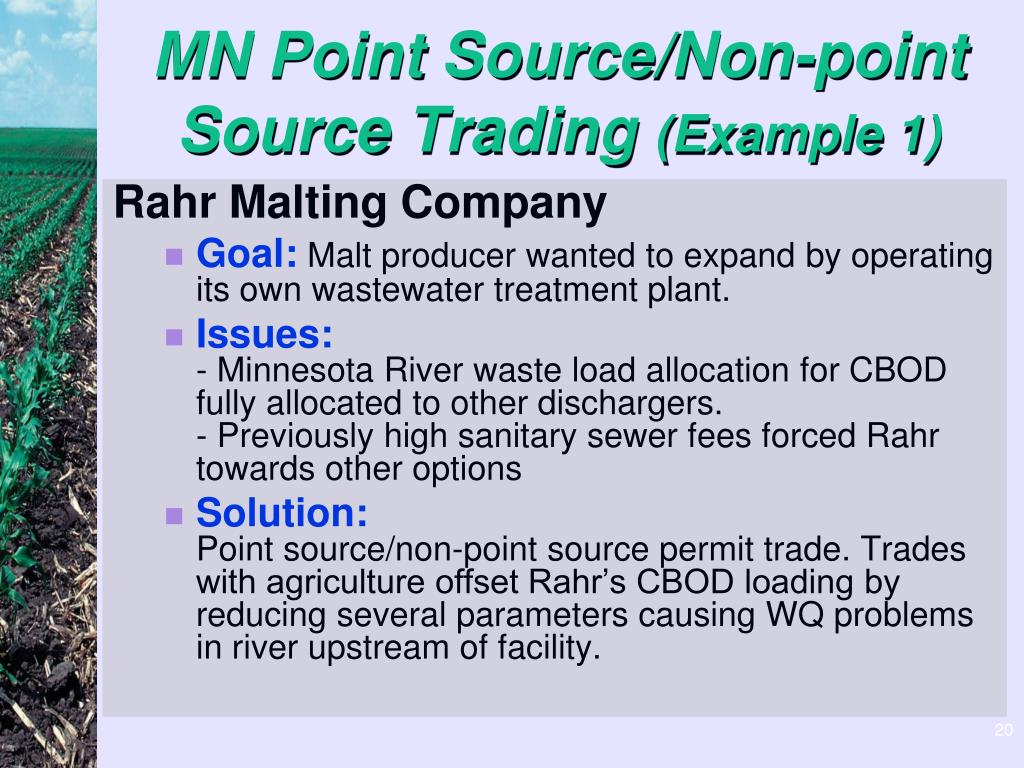 MN Point Source/Non-point Source Trading (Example 1)

Rahr Malting Company

Goal: Malt producer wanted to expand by operating its own wastewater treatment plant.

Issues:
- Minnesota River waste load allocation for CBOD fully allocated to other dischargers.
- Previously high sanitary sewer fees forced Rahr towards other options

Solution:
Point source/non-point source permit trade. Trades with agriculture offset Rahr's CBOD loading by reducing several parameters causing WQ problems in river upstream of facility.

20